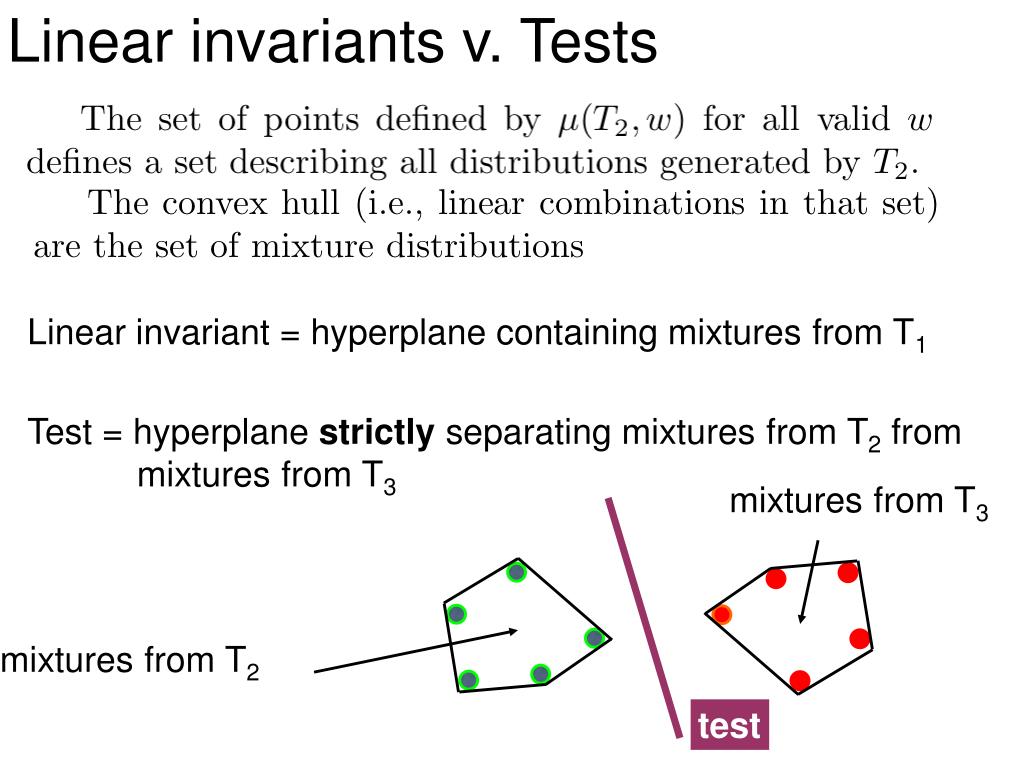 Linear invariants v. Tests

The set of points defined by $\mu(T_2, w)$ for all valid $w$ defines a set describing all distributions generated by $T_2$.

The convex hull (i.e., linear combinations in that set) are the set of mixture distributions

Linear invariant = hyperplane containing mixtures from $T_1$

Test = hyperplane **strictly** separating mixtures from $T_2$ from mixtures from $T_3$

mixtures from $T_3$

mixtures from $T_2$

test